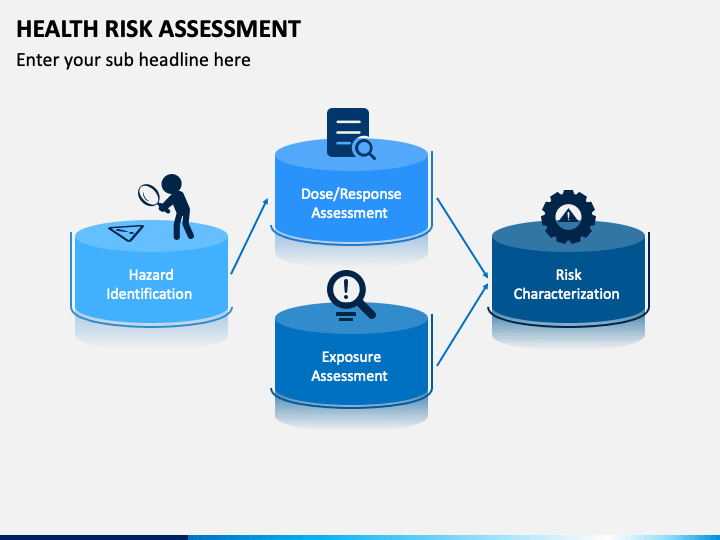 HEALTH RISK ASSESSMENT

Enter your sub headline here

Hazard Identification

Dose/Response Assessment

Exposure Assessment

Risk Characterization